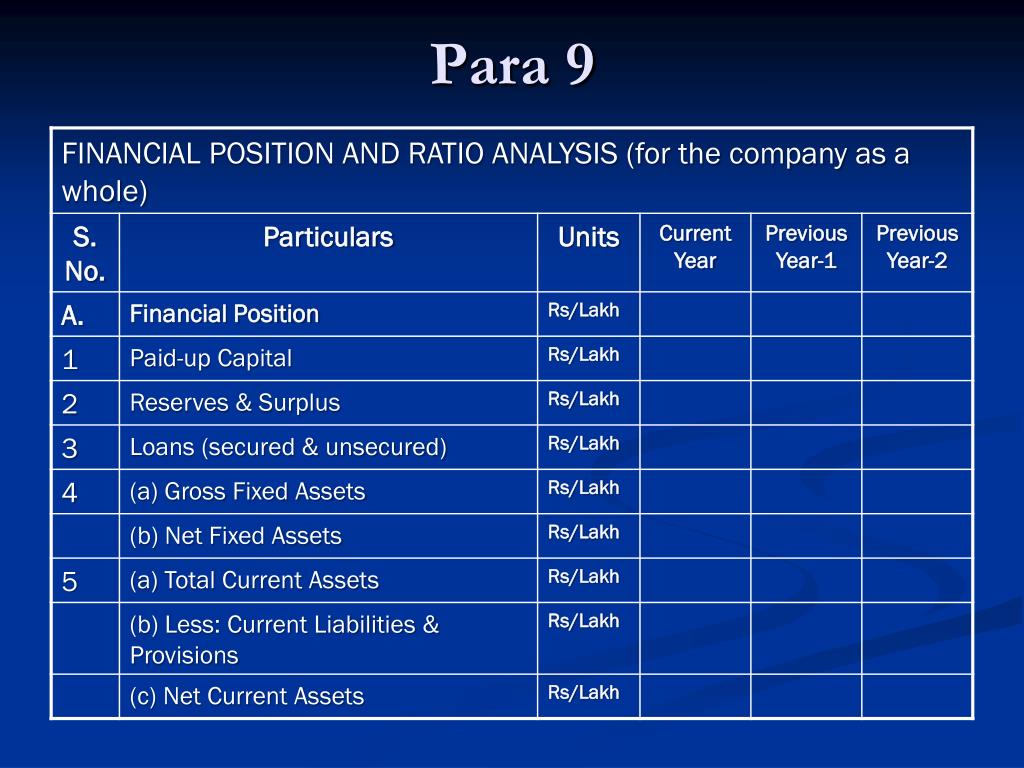 Para 9

FINANCIAL POSITION AND RATIO ANALYSIS (for the company as a whole)

| S. No. | Particulars | Units | Current Year | Previous Year-1 | Previous Year-2 |
|---|---|---|---|---|---|
| A. | Financial Position | Rs/Lakh | | | |
| 1 | Paid-up Capital | Rs/Lakh | | | |
| 2 | Reserves & Surplus | Rs/Lakh | | | |
| 3 | Loans (secured & unsecured) | Rs/Lakh | | | |
| 4 | (a) Gross Fixed Assets | Rs/Lakh | | | |
| | (b) Net Fixed Assets | Rs/Lakh | | | |
| 5 | (a) Total Current Assets | Rs/Lakh | | | |
| | (b) Less: Current Liabilities & Provisions | Rs/Lakh | | | |
| | (c) Net Current Assets | Rs/Lakh | | | |